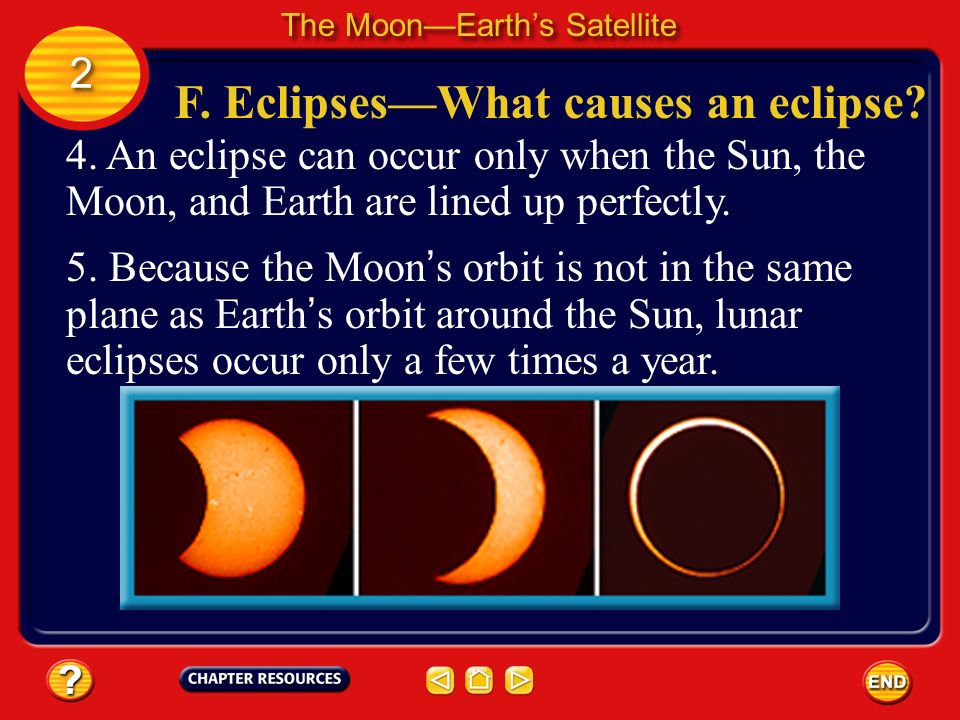 The Moon—Earth's Satellite

2

F. Eclipses—What causes an eclipse?

4. An eclipse can occur only when the Sun, the Moon, and Earth are lined up perfectly.

5. Because the Moon's orbit is not in the same plane as Earth's orbit around the Sun, lunar eclipses occur only a few times a year.

?

CHAPTER RESOURCES

END